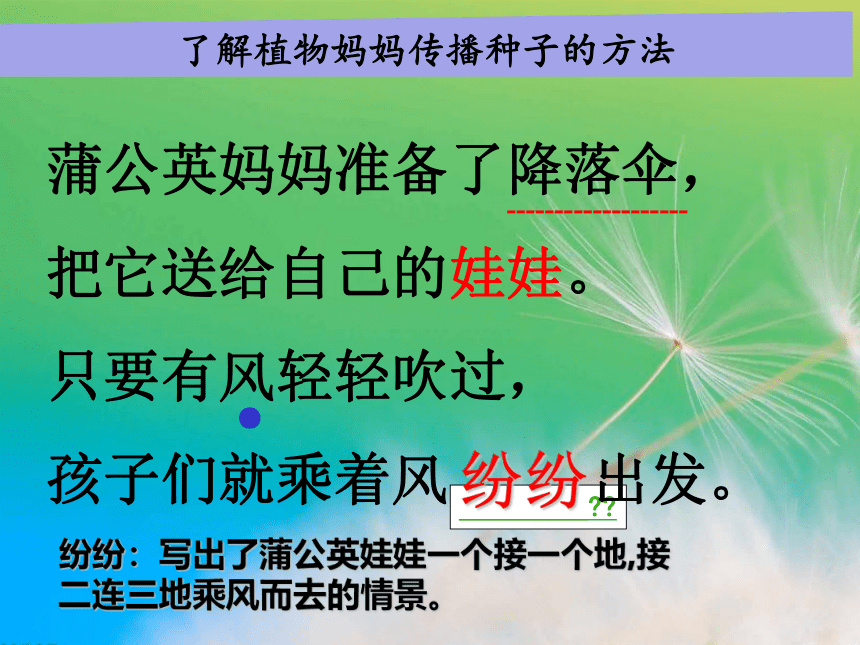 了解植物妈妈传播种子的方法

蒲公英妈妈准备了降落伞，
把它送给自己的娃娃。
只要有风轻轻吹过，
孩子们就乘着风纷纷出发。

??

纷纷：写出了蒲公英娃娃一个接一个地,接二连三地乘风而去的情景。